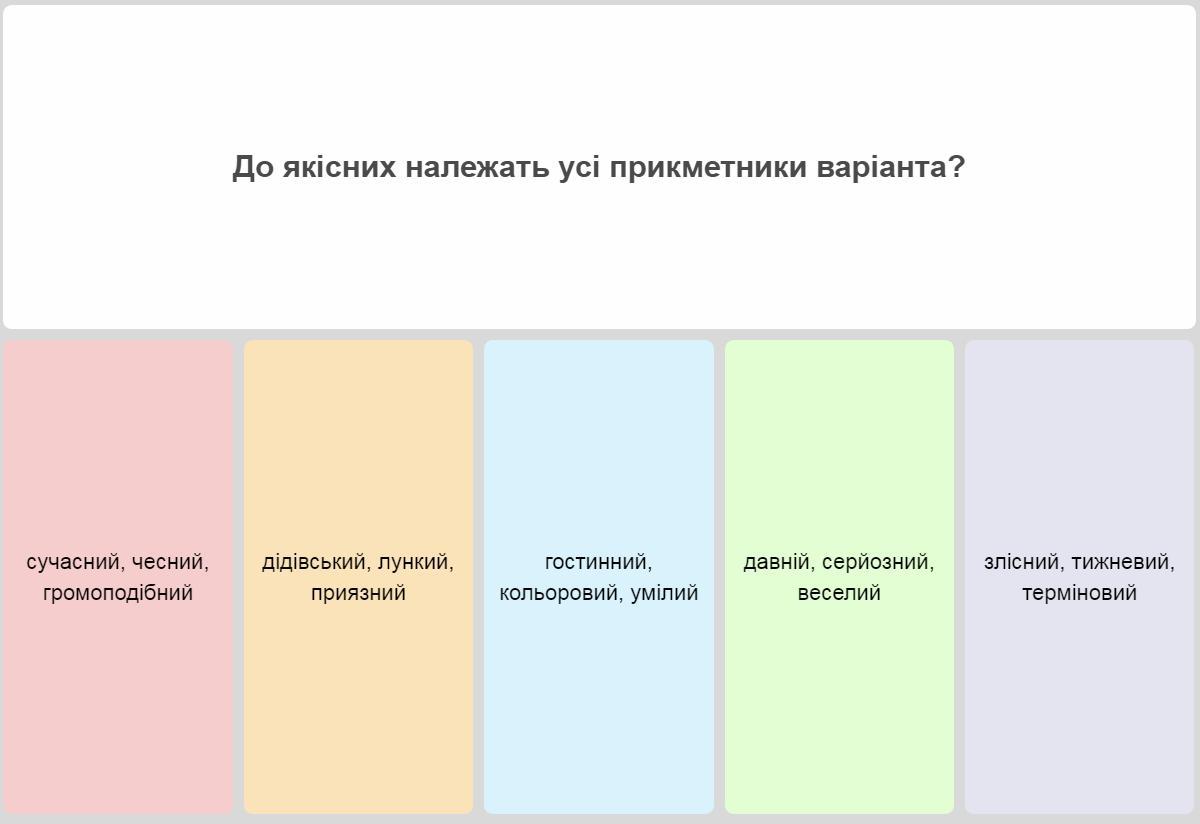 До якісних належать усі прикметники варіанта?

сучасний, чесний, громоподібний

дідівський, лункий, приязний

гостинний, кольоровий, умілий

давній, серйозний, веселий

злісний, тижневий, терміновий